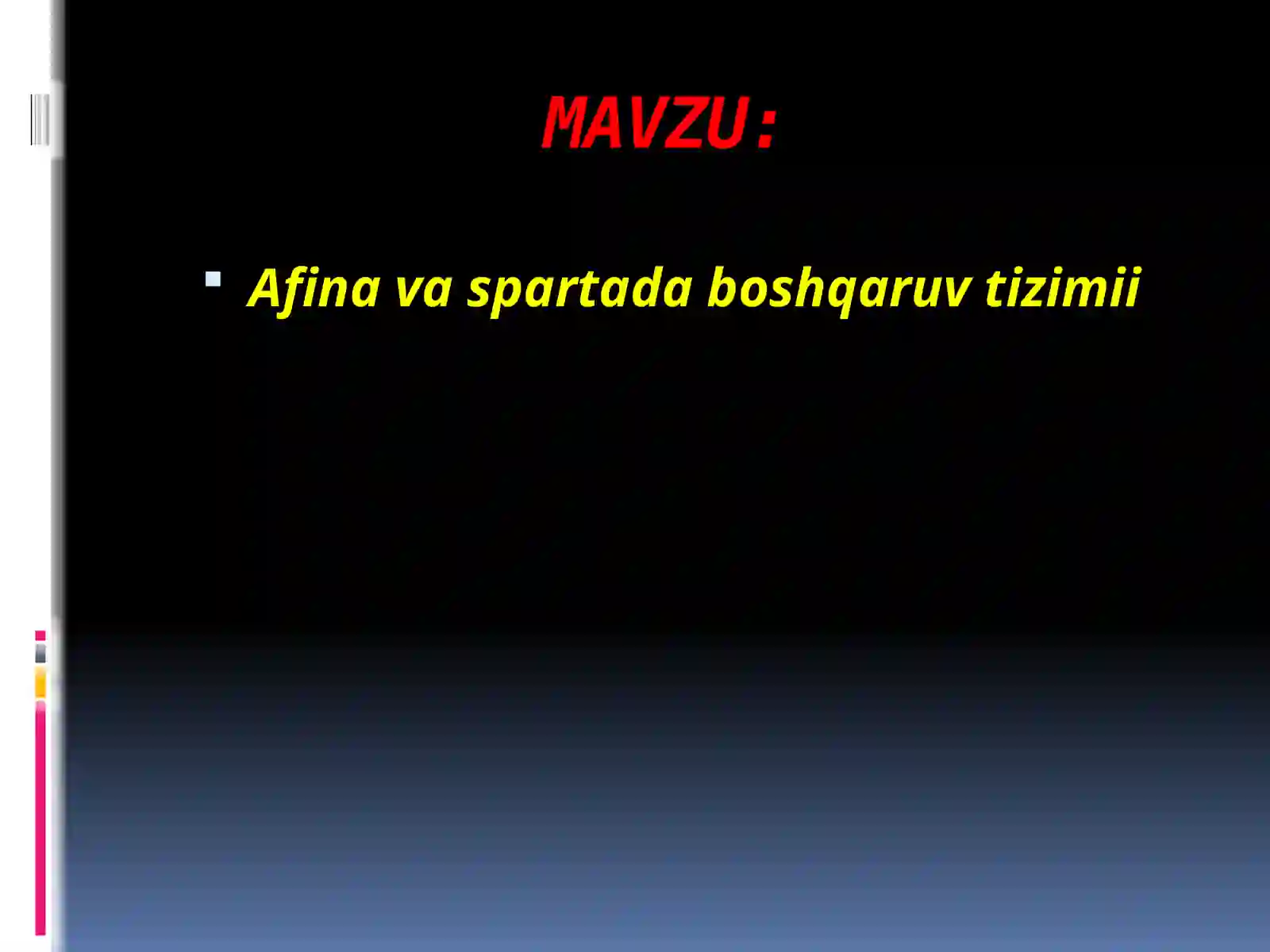 MAVZU:

Afina va spartada boshqaruv tizimii